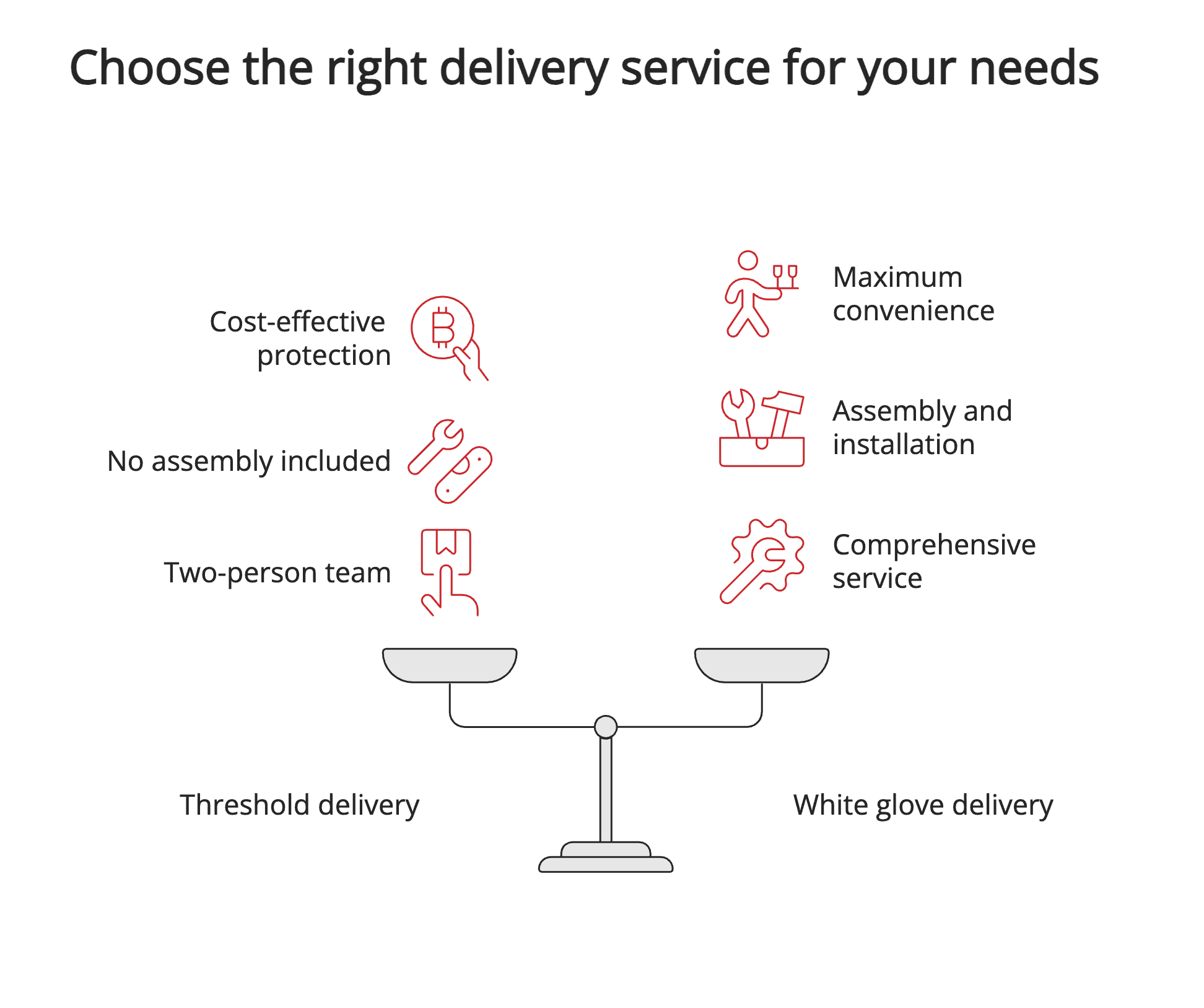 Choose the right delivery service for your needs

Cost-effective protection

No assembly included

Two-person team

Maximum convenience

Assembly and installation

Comprehensive service

Threshold delivery

White glove delivery